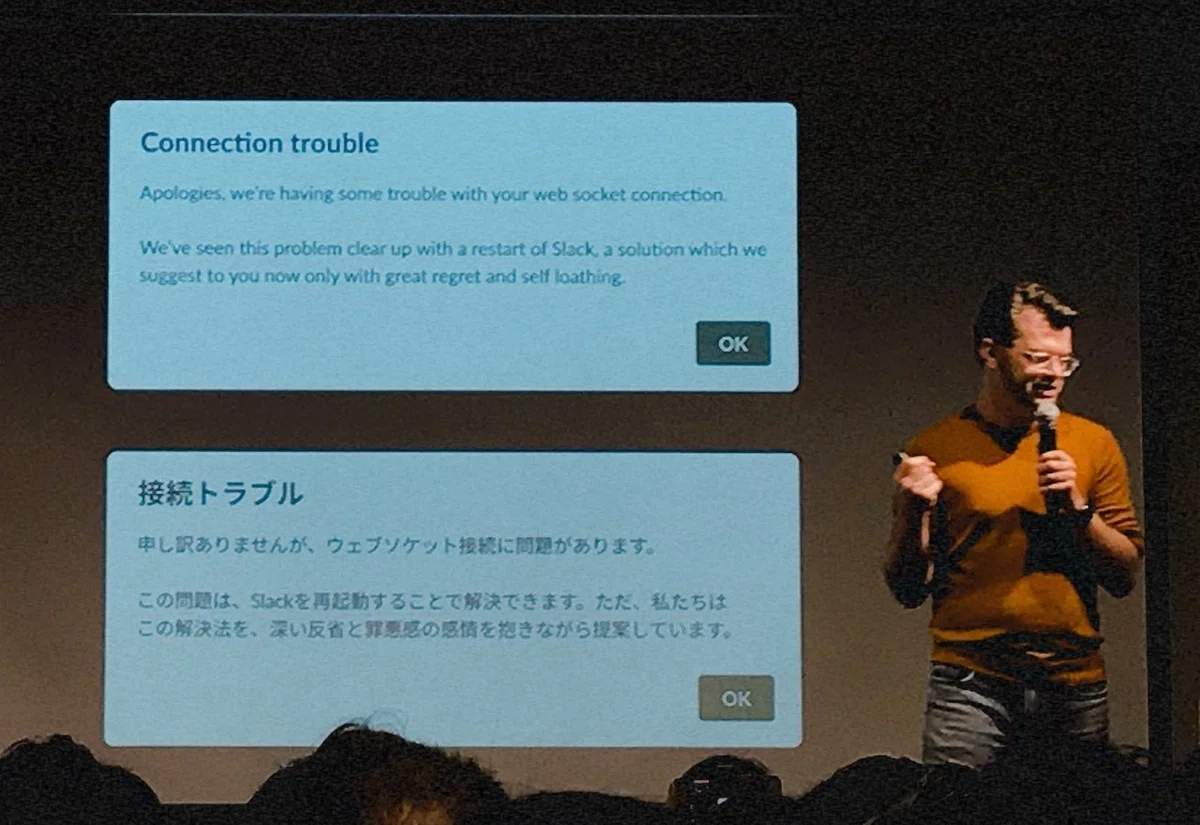 Connection trouble

Apologies, we're having some trouble with your web socket connection.

We've seen this problem clear up with a restart of Slack, a solution which we suggest to you now only with great regret and self loathing.

OK

接続トラブル

申し訳ありませんが、ウェブソケット接続に問題があります。

この問題は、Slackを再起動することで解決できます。ただ、私たちはこの解決法を、深い反省と罪悪感の感情を抱きながら提案しています。

OK